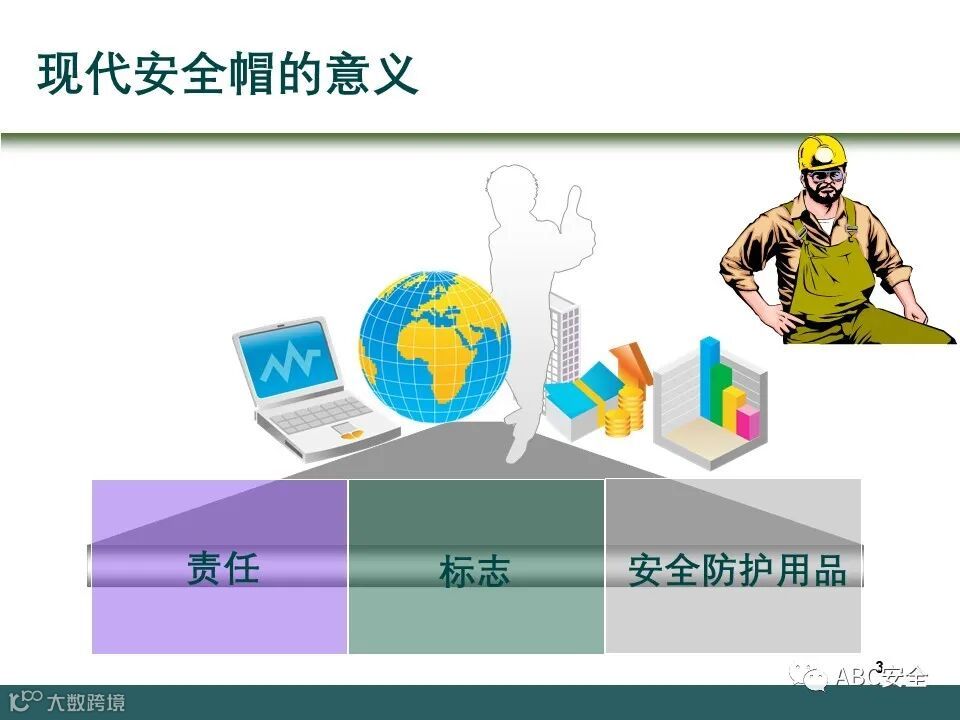 现代安全帽的意义

责任

标志

安全防护用品

3

ABC安全

大数跨境